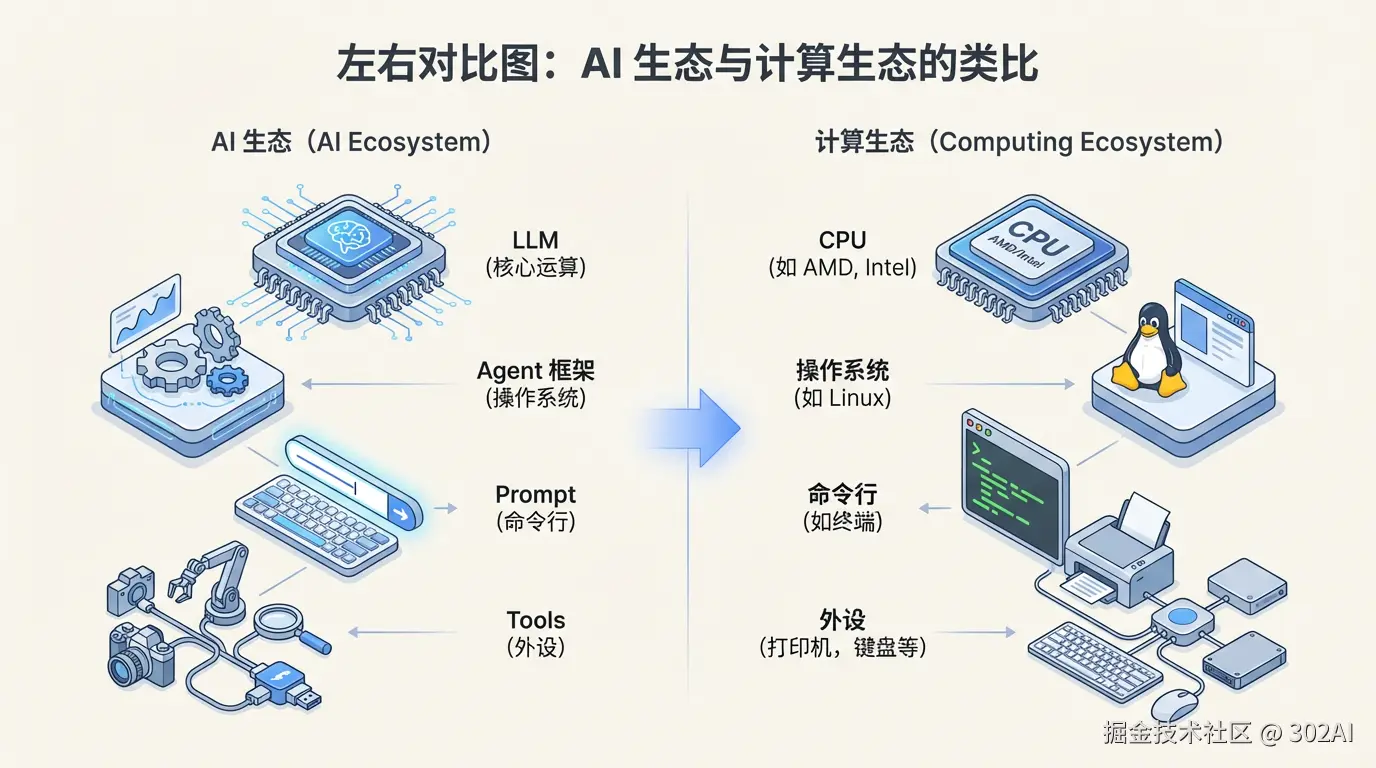 左右对比图：AI 生态与计算生态的类比

AI 生态（AI Ecosystem）

LLM
(核心运算)

Agent 框架
(操作系统)

Prompt
(命令行)

Tools
(外设)

计算生态（Computing Ecosystem）

CPU
(如 AMD, Intel)

CPU
AMD/Intel

操作系统
(如 Linux)

命令行
(如终端)

外设
(打印机，键盘等)

掘金技术社区 @ 302AI